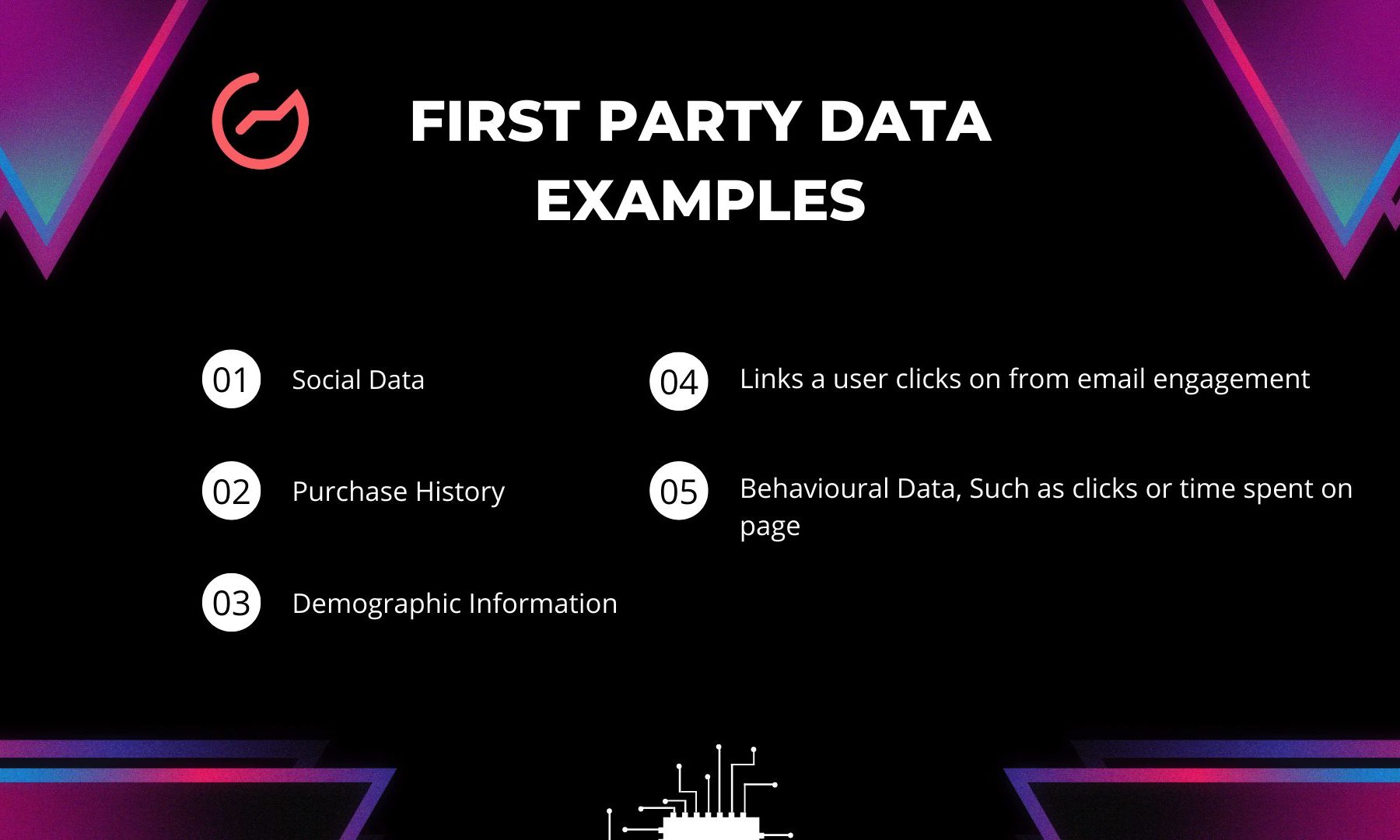 FIRST PARTY DATA EXAMPLES

01 Social Data

02 Purchase History

03 Demographic Information

04 Links a user clicks on from email engagement

05 Behavioural Data, Such as clicks or time spent on page